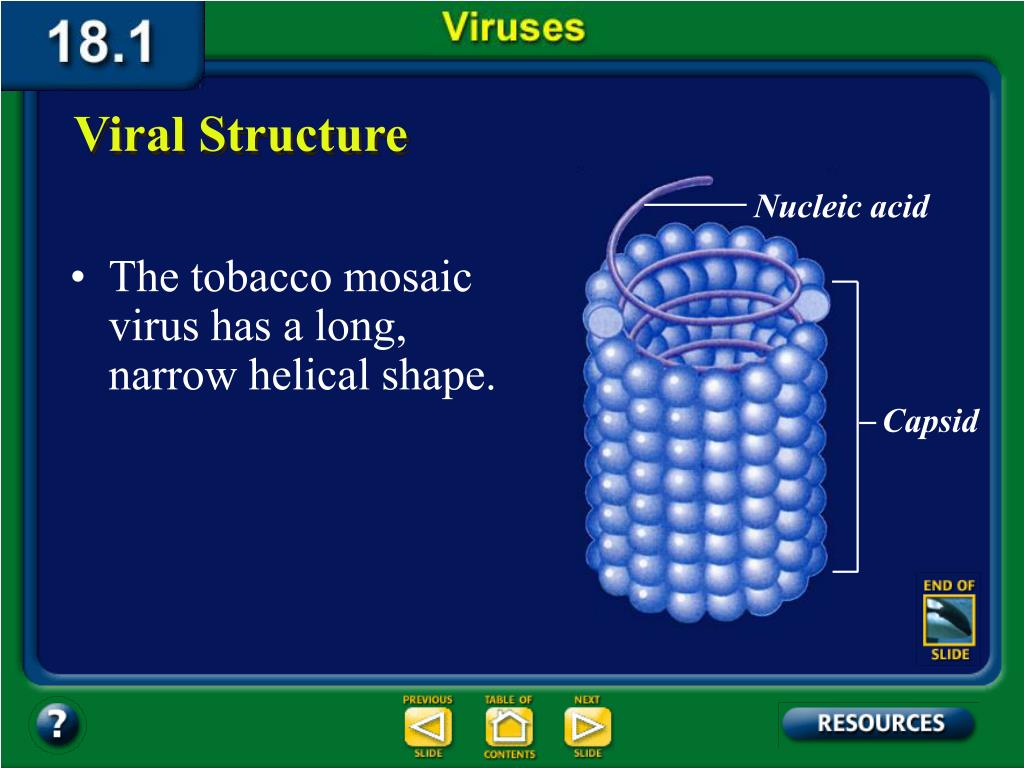 18.1

Viruses

Viral Structure

• The tobacco mosaic virus has a long, narrow helical shape.

Nucleic acid

Capsid

END OF SLIDE

?

PREVIOUS SLIDE

TABLE OF CONTENTS

NEXT SLIDE

RESOURCES